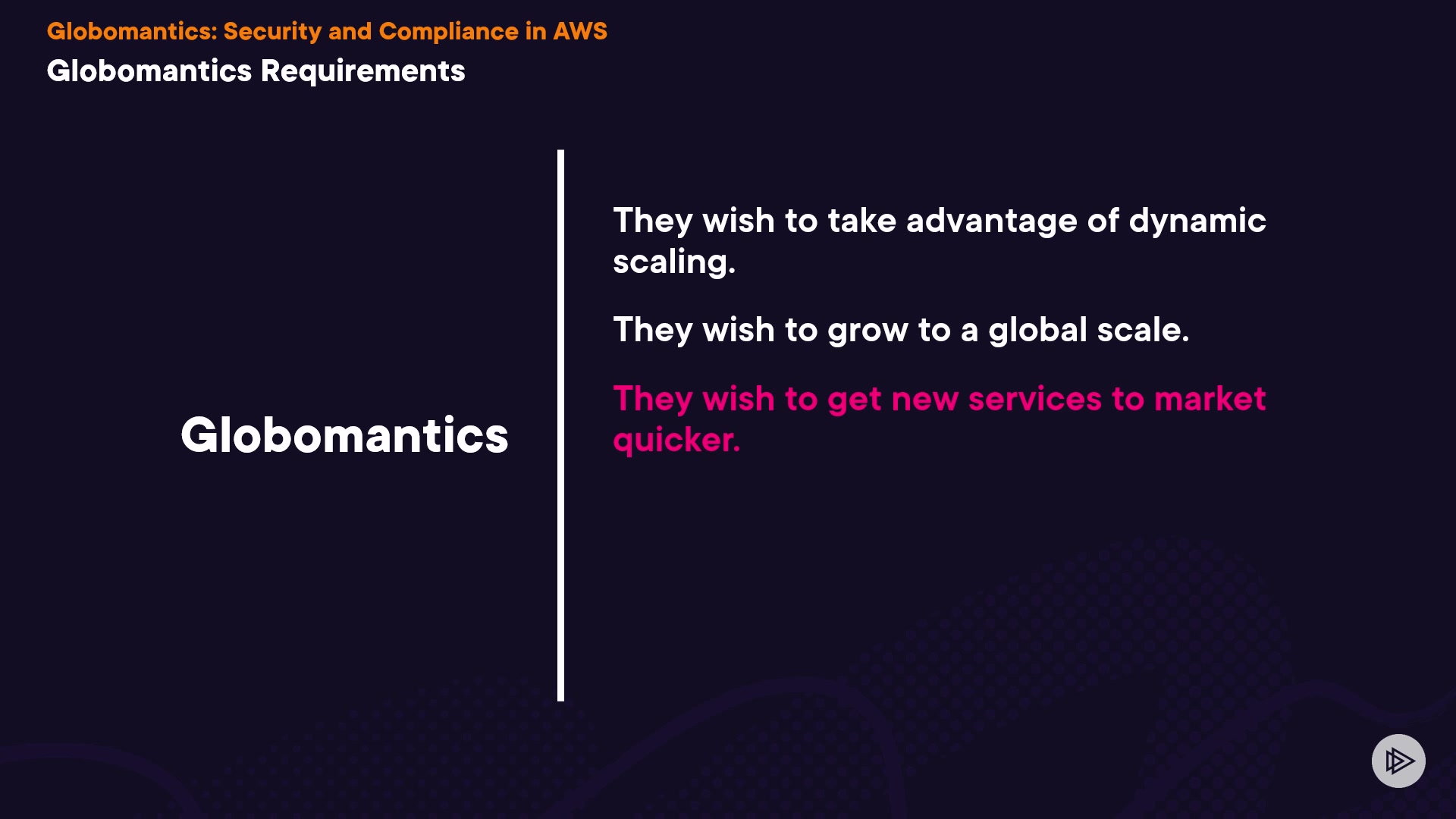 Globomantics: Security and Compliance in AWS

Globomantics Requirements

Globomantics

They wish to take advantage of dynamic scaling.

They wish to grow to a global scale.

They wish to get new services to market quicker.